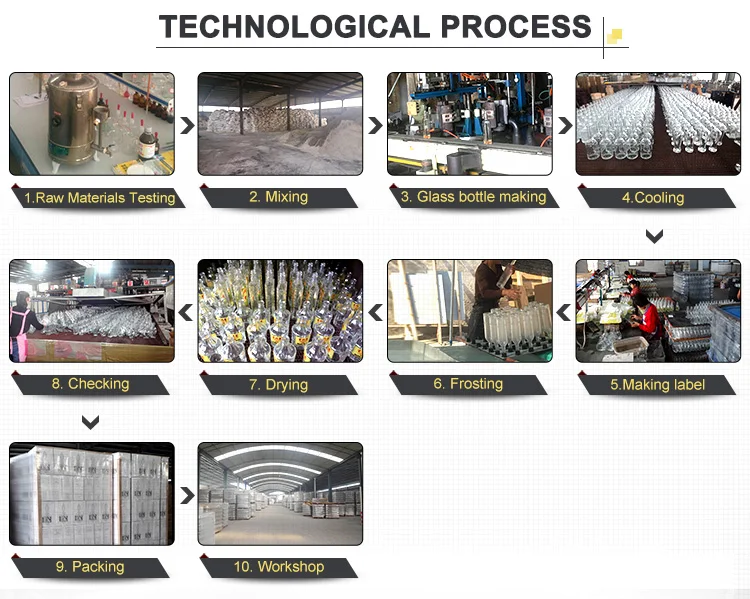 TECHNOLOGICAL PROCESS

1.Raw Materials Testing

2. Mixing

3. Glass bottle making

4.Cooling

5.Making label

6. Frosting

7. Drying

8. Checking

9. Packing

10. Workshop